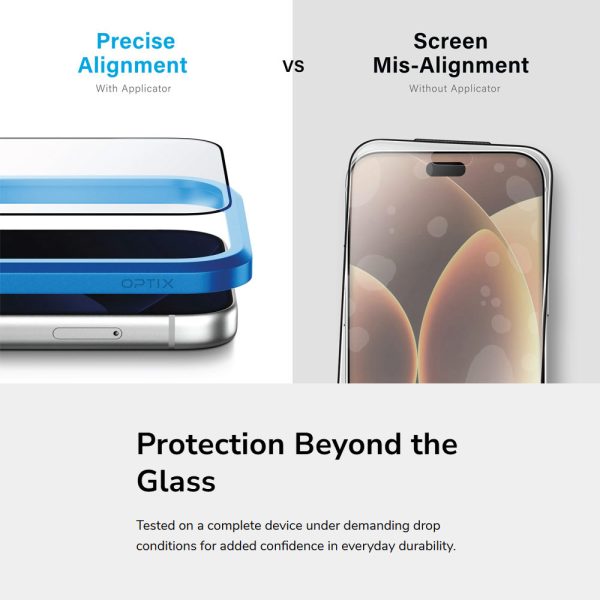 Precise
Alignment
With Applicator

vs

Screen
Mis-Alignment
Without Applicator

OPTIX

Protection Beyond the Glass

Tested on a complete device under demanding drop conditions for added confidence in everyday durability.